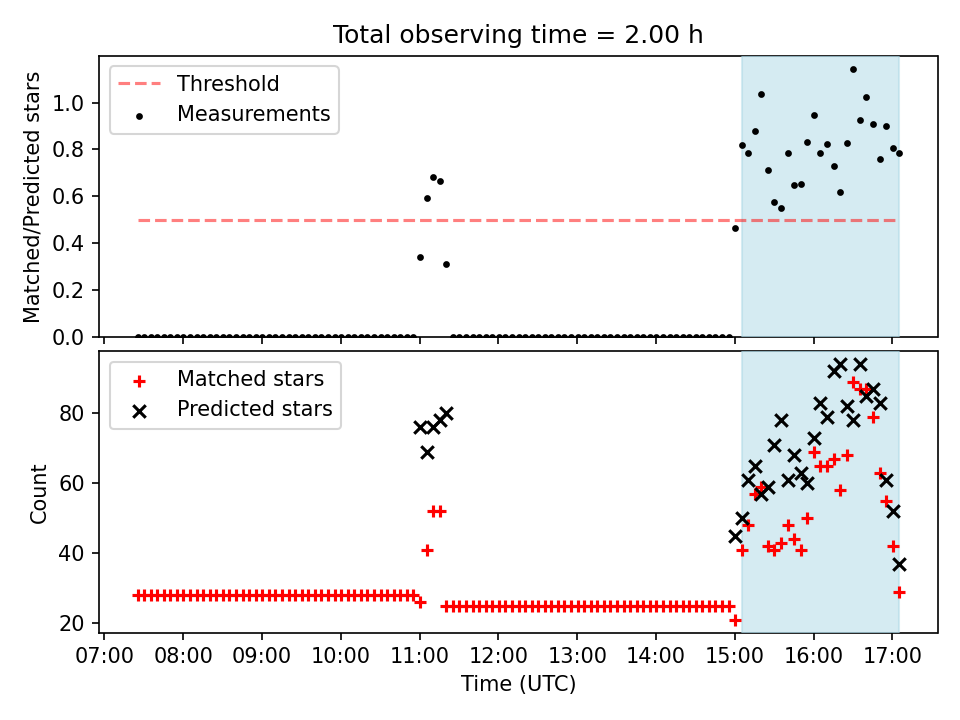 Total observing time = 2.00 h

Threshold
Measurements

Matched/Predicted stars

1.0
0.8
0.6
0.4
0.2
0.0

Matched stars
Predicted stars

Count

80
60
40
20

07:00 08:00 09:00 10:00 11:00 12:00 13:00 14:00 15:00 16:00 17:00

Time (UTC)